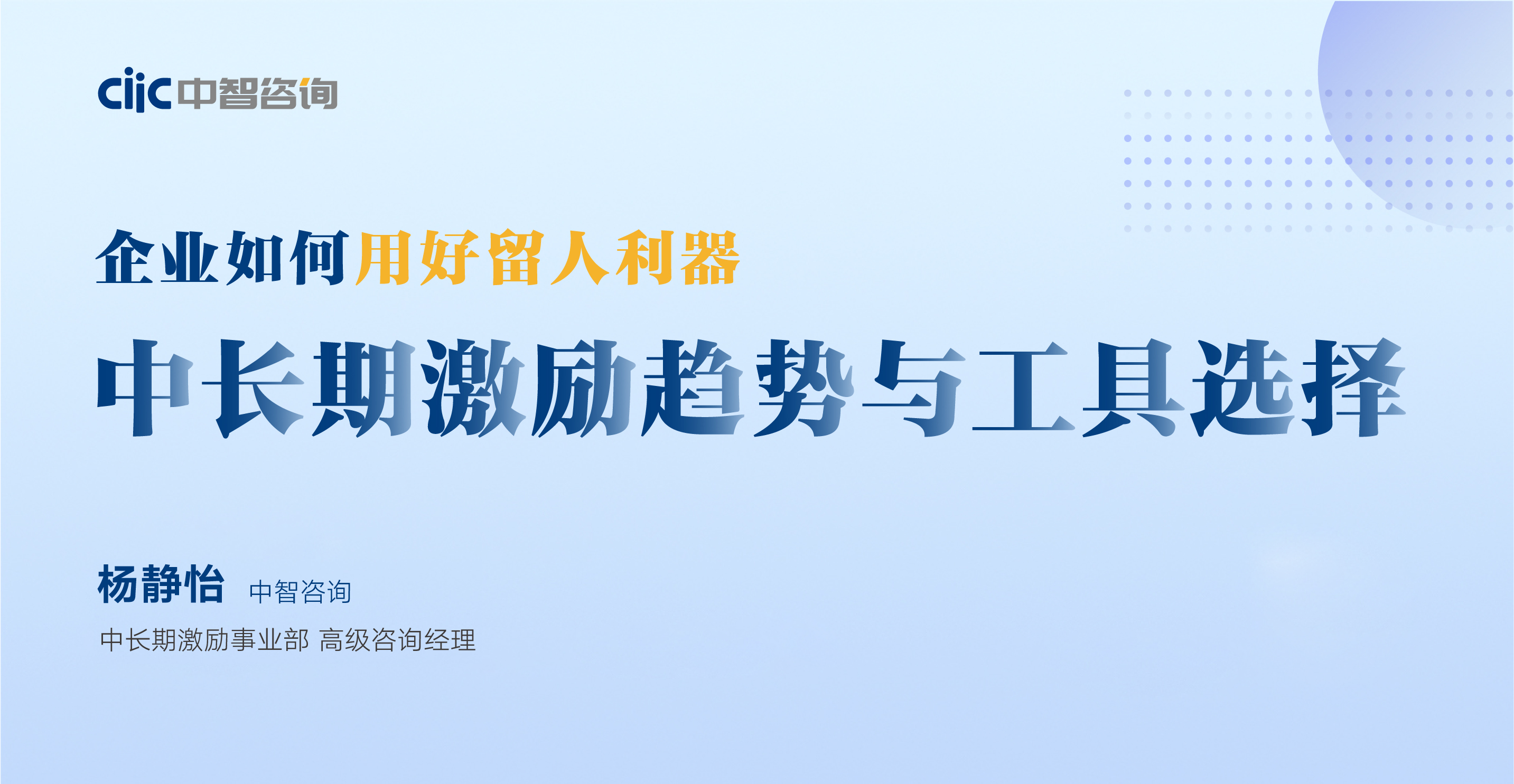 ciic 中智咨询

企业如何用好留人利器

中长期激励趋势与工具选择

杨静怡 中智咨询

中长期激励事业部 高级咨询经理